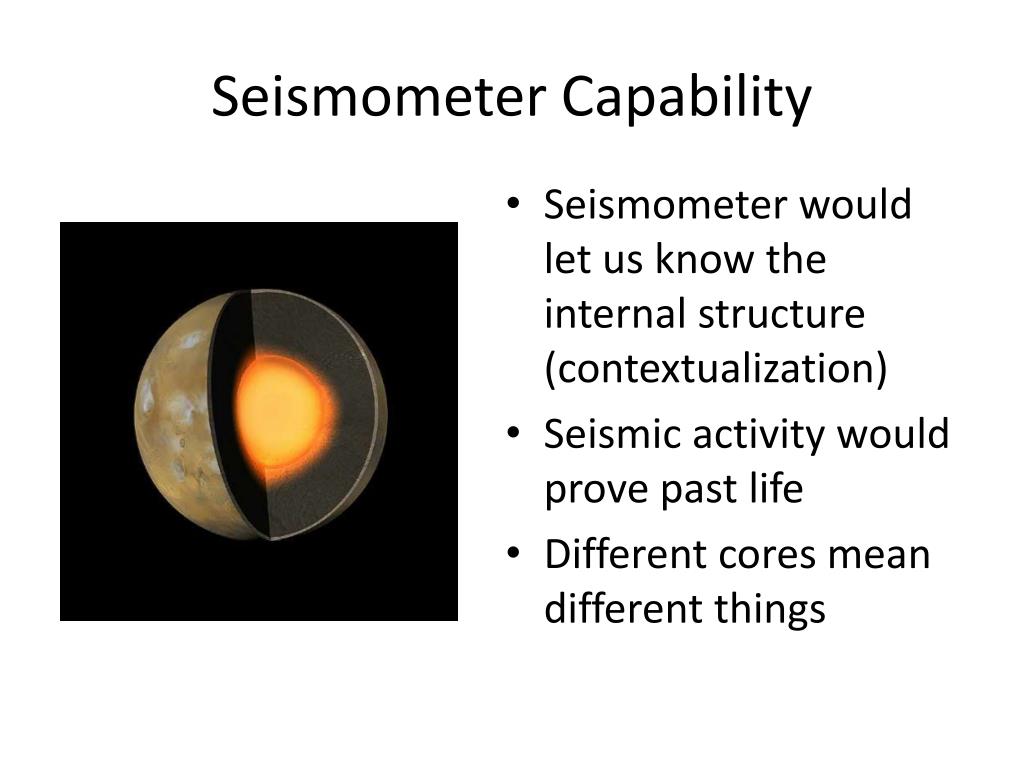 Seismometer Capability

• Seismometer would let us know the internal structure (contextualization)
• Seismic activity would prove past life
• Different cores mean different things